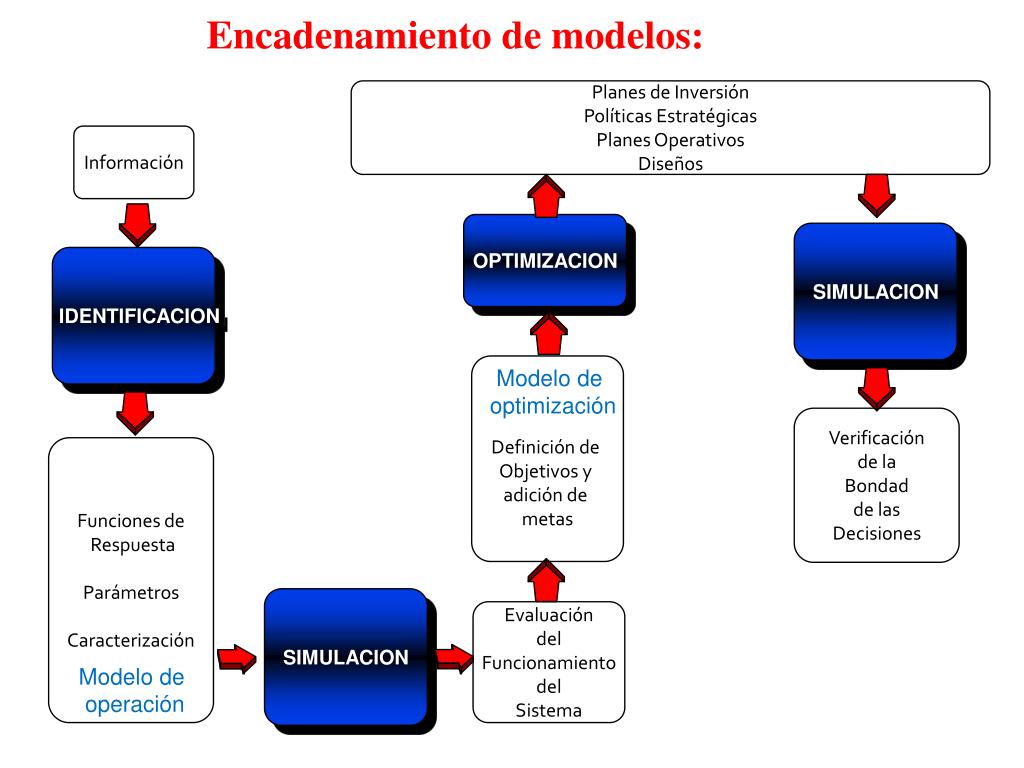 Encadenamiento de modelos:

Planes de Inversión
Políticas Estratégicas
Planes Operativos
Diseños

Información

IDENTIFICACION

Funciones de Respuesta

Parámetros

Caracterización

Modelo de operación

SIMULACION

Evaluación del Funcionamiento del Sistema

Modelo de optimización

Definición de Objetivos y adición de metas

OPTIMIZACION

SIMULACION

Verificación de la Bondad de las Decisiones